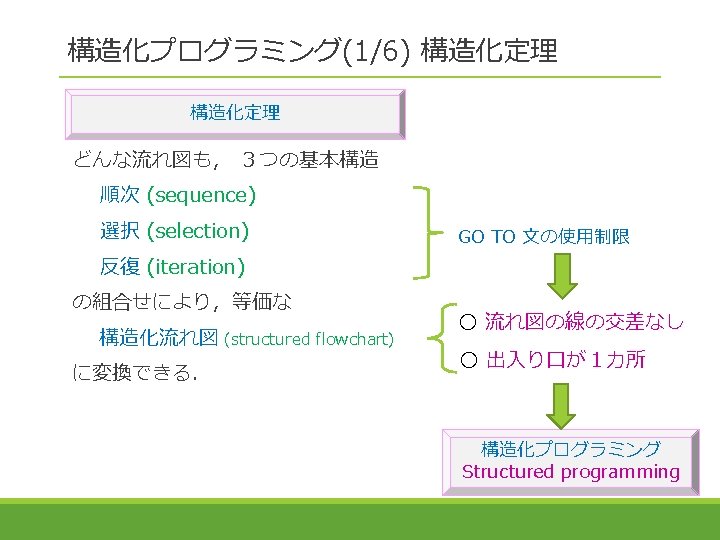 構造化プログラミング(1/6) 構造化定理

構造化定理

どんな流れ図も， ３つの基本構造

順次 (sequence)

選択 (selection)

反復 (iteration)

の組合せにより，等価な

構造化流れ図 (structured flowchart)

に変換できる．

GO TO 文の使用制限

○ 流れ図の線の交差なし

○ 出入り口が１カ所

構造化プログラミング
Structured programming